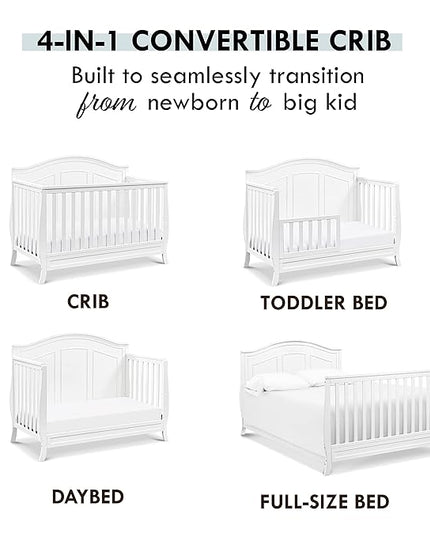 4-IN-1 CONVERTIBLE CRIB

Built to seamlessly transition from newborn to big kid

CRIB

TODDLER BED

DAYBED

FULL-SIZE BED